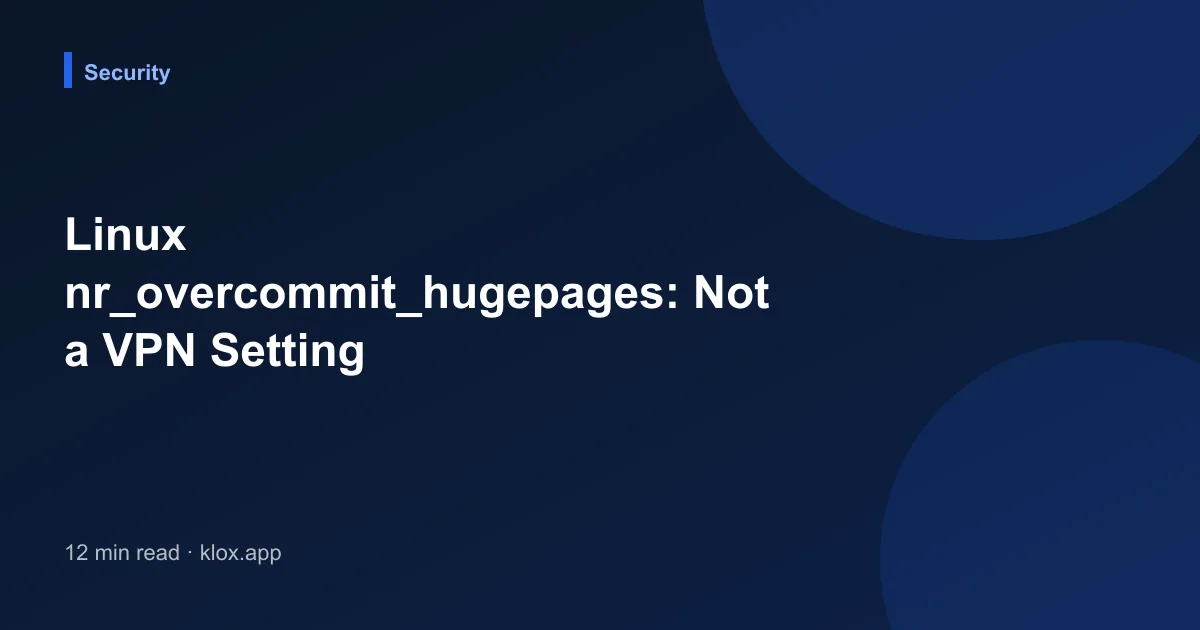 Security

Linux nr_overcommit_hugepages: Not a VPN Setting

12 min read · klox.app